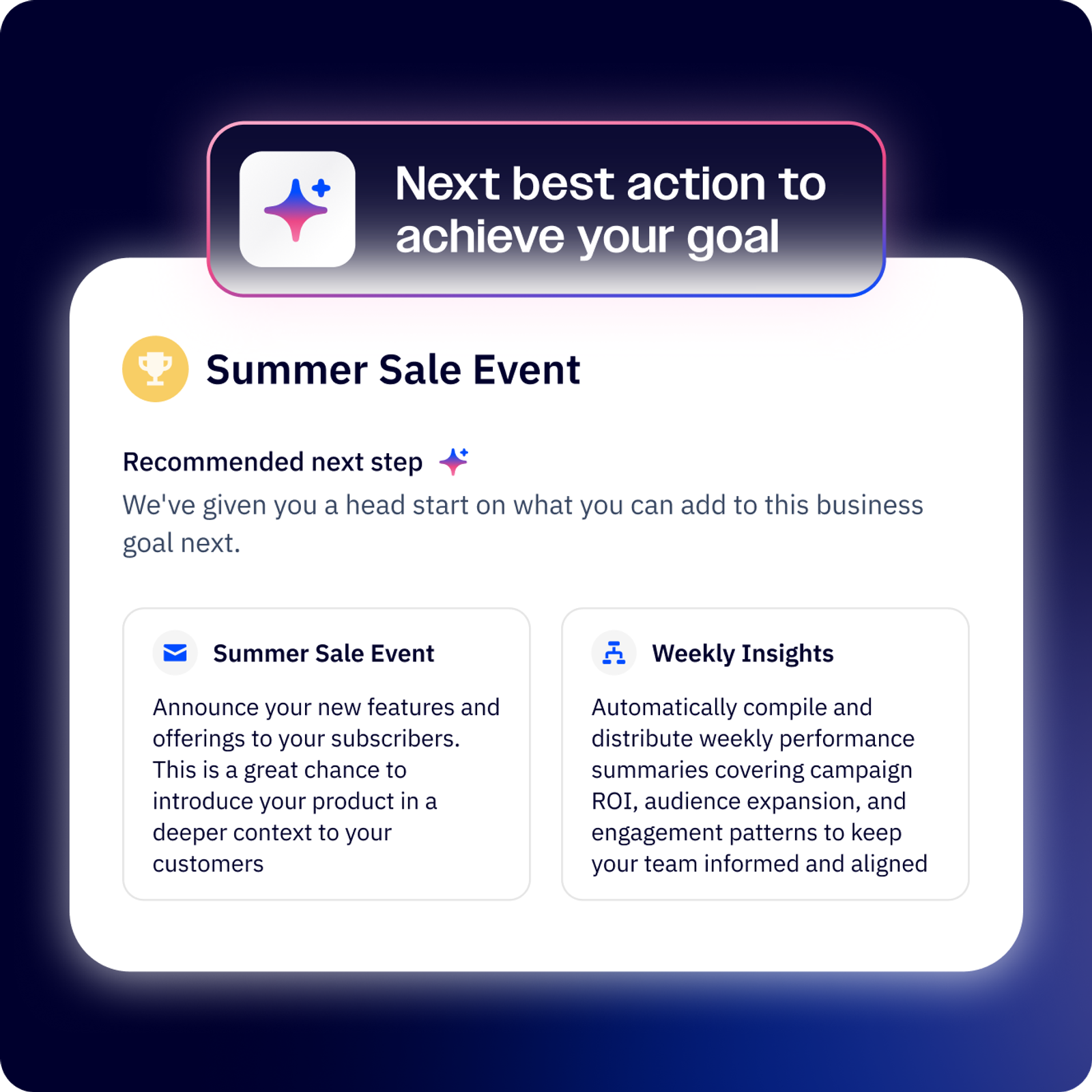 Next best action to achieve your goal

Summer Sale Event

Recommended next step

We've given you a head start on what you can add to this business goal next.

Summer Sale Event

Announce your new features and offerings to your subscribers. This is a great chance to introduce your product in a deeper context to your customers

Weekly Insights

Automatically compile and distribute weekly performance summaries covering campaign ROI, audience expansion, and engagement patterns to keep your team informed and aligned